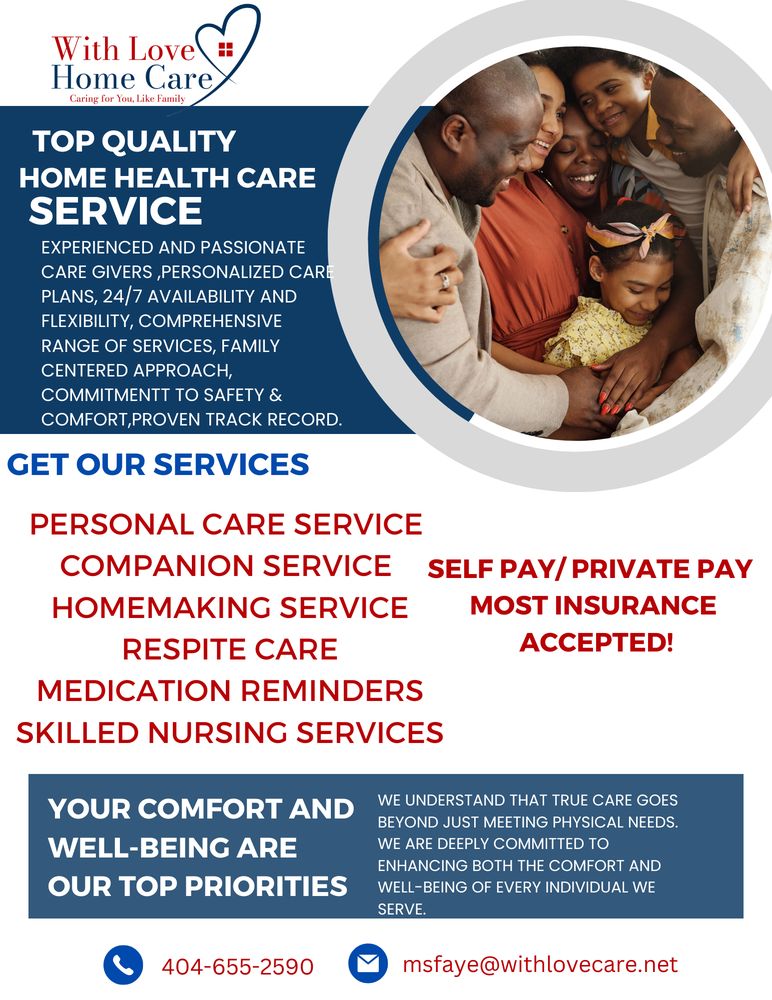 With Love
Home Care
Caring for You, Like Family

TOP QUALITY
HOME HEALTH CARE
SERVICE

EXPERIENCED AND PASSIONATE CARE GIVERS ,PERSONALIZED CARE PLANS, 24/7 AVAILABILITY AND FLEXIBILITY, COMPREHENSIVE RANGE OF SERVICES, FAMILY CENTERED APPROACH, COMMITMENTT TO SAFETY & COMFORT,PROVEN TRACK RECORD.

GET OUR SERVICES

PERSONAL CARE SERVICE
COMPANION SERVICE
HOMEMAKING SERVICE
RESPITE CARE
MEDICATION REMINDERS
SKILLED NURSING SERVICES

SELF PAY/ PRIVATE PAY
MOST INSURANCE ACCEPTED!

YOUR COMFORT AND WELL-BEING ARE OUR TOP PRIORITIES

WE UNDERSTAND THAT TRUE CARE GOES BEYOND JUST MEETING PHYSICAL NEEDS. WE ARE DEEPLY COMMITTED TO ENHANCING BOTH THE COMFORT AND WELL-BEING OF EVERY INDIVIDUAL WE SERVE.

404-655-2590
msfaye@withlovecare.net